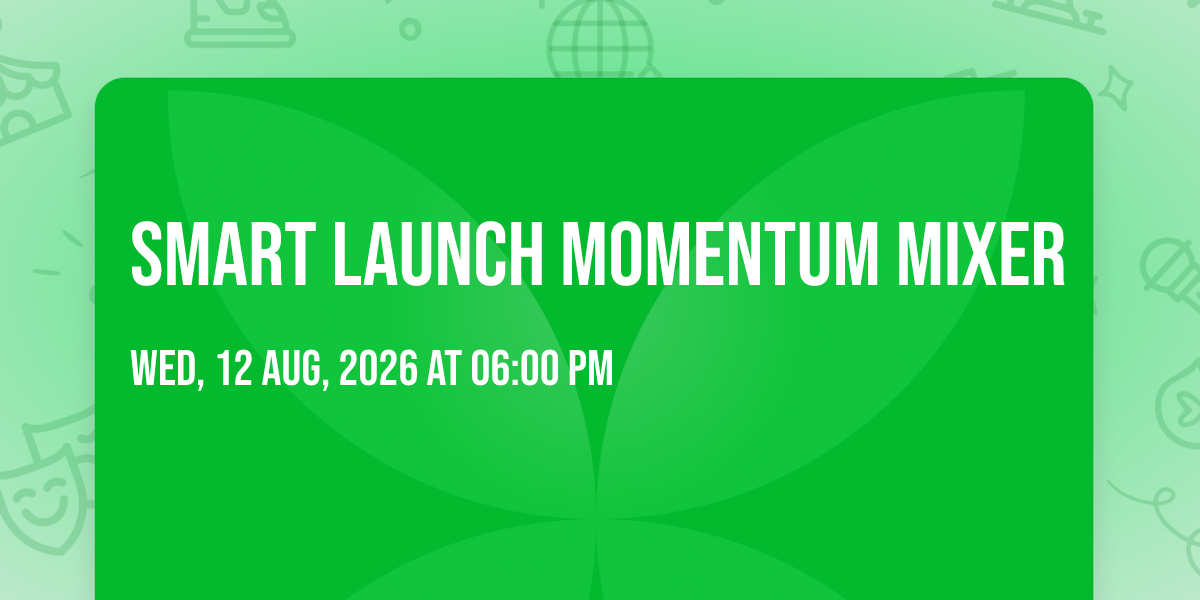 SMART LAUNCH MOMENTUM MIXER

WED, 12 AUG, 2026 AT 06:00 PM